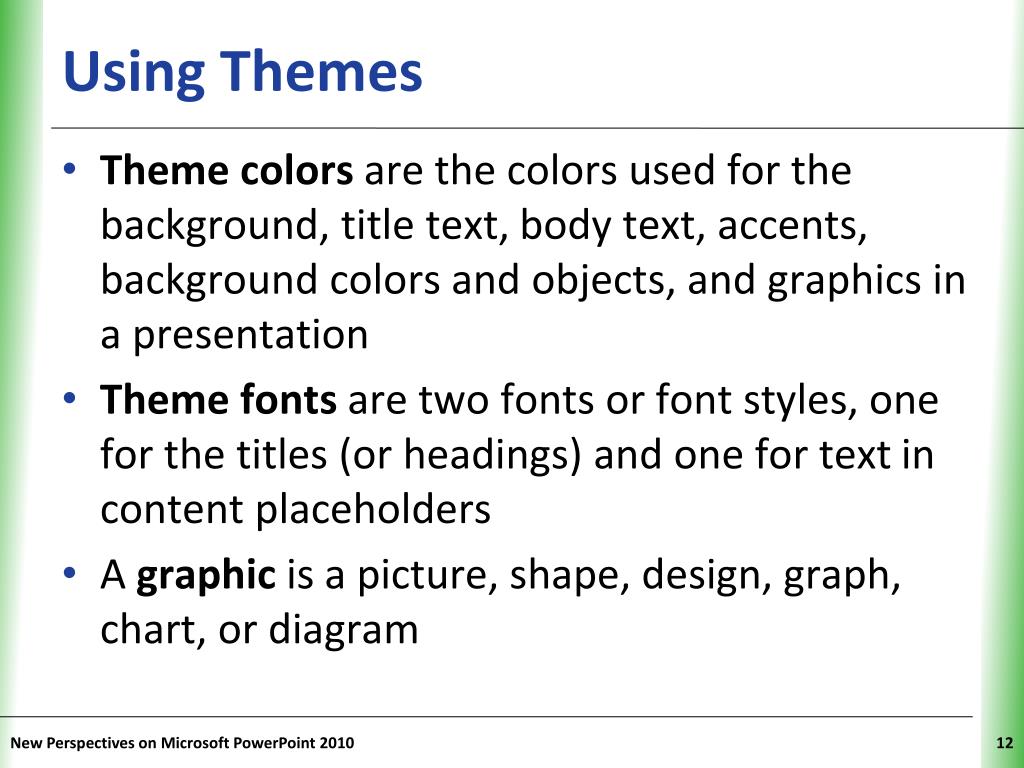 Using Themes

• Theme colors are the colors used for the background, title text, body text, accents, background colors and objects, and graphics in a presentation

• Theme fonts are two fonts or font styles, one for the titles (or headings) and one for text in content placeholders

• A graphic is a picture, shape, design, graph, chart, or diagram

New Perspectives on Microsoft PowerPoint 2010

12